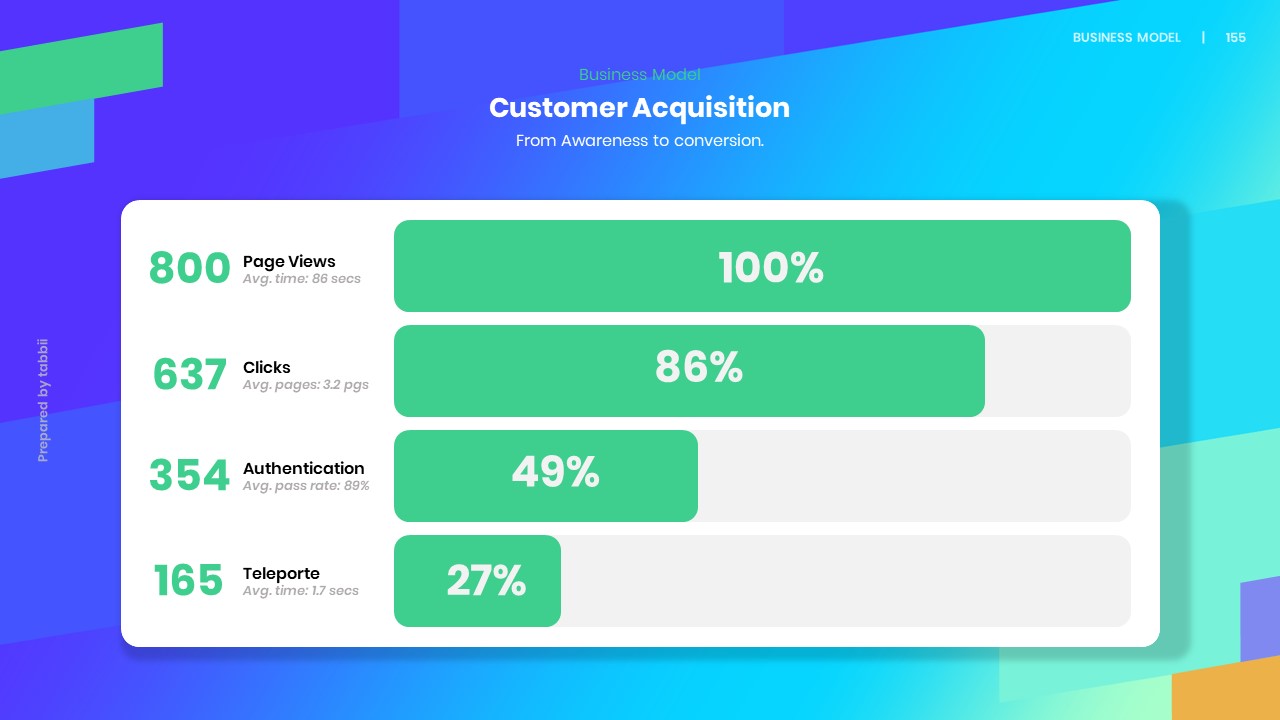 BUSINESS MODEL | 155

Business Model

Customer Acquisition

From Awareness to conversion.

Prepared by tabbii

800 Page Views
Avg. time: 86 secs
100%

637 Clicks
Avg. pages: 3.2 pgs
86%

354 Authentication
Avg. pass rate: 89%
49%

165 Teleporte
Avg. time: 1.7 secs
27%